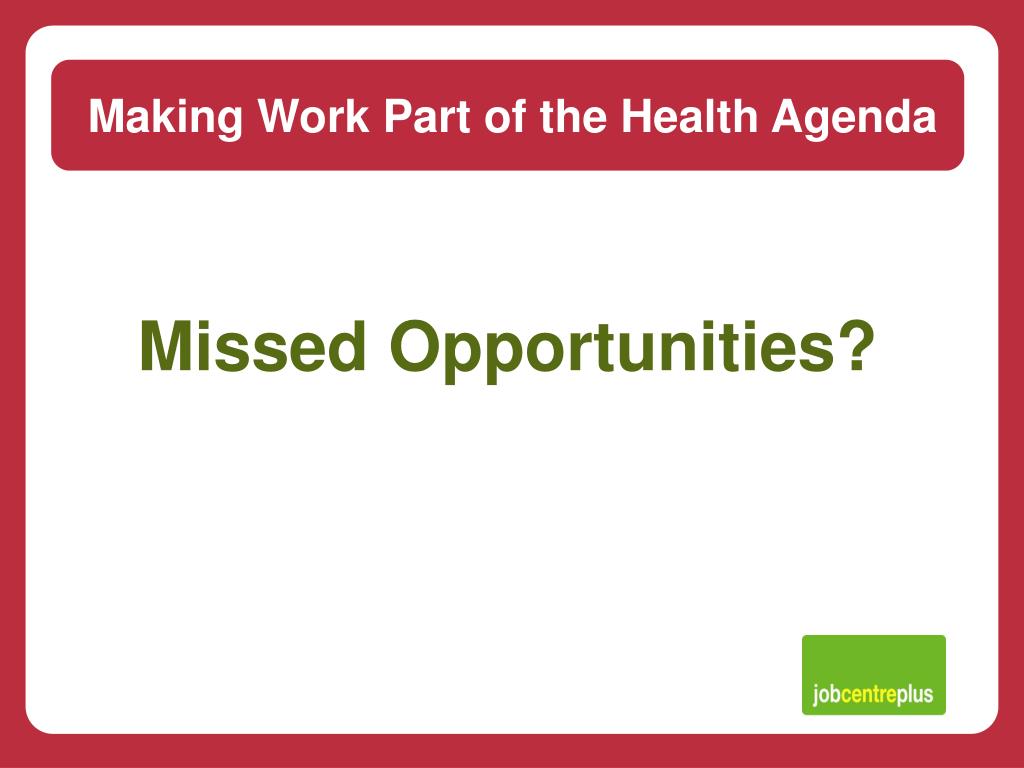 Making Work Part of the Health Agenda

Missed Opportunities?

jobcentreplus